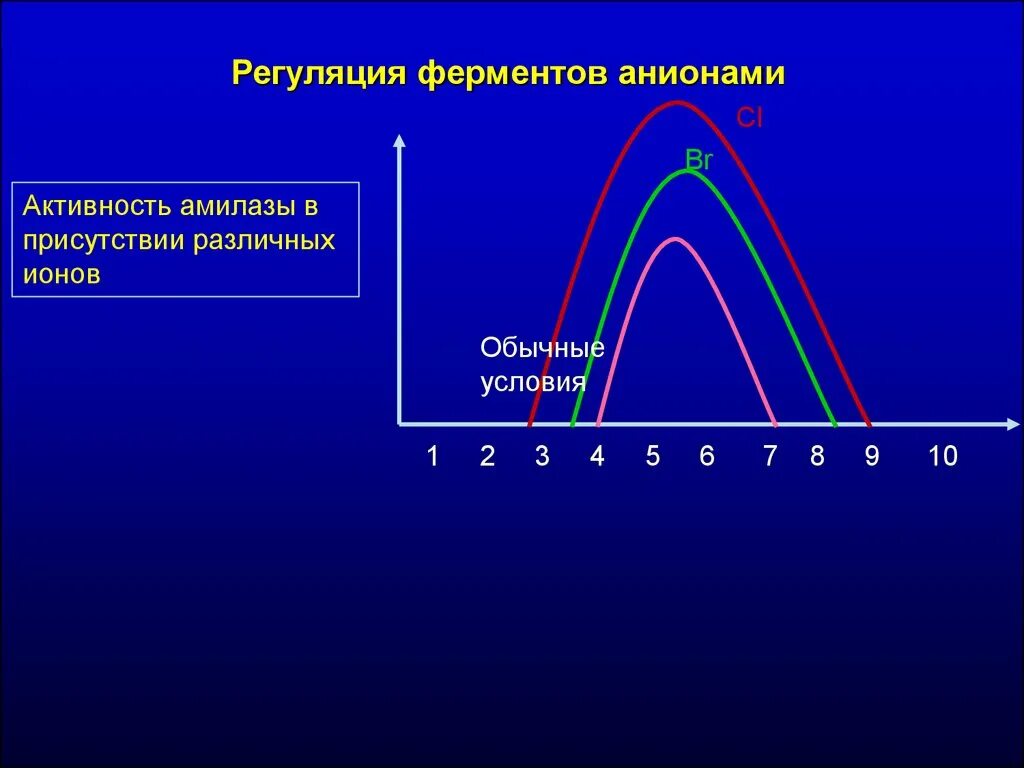 Регуляция ферментов анионами

Активность амилазы в присутствии различных ионов

Cl

Br

Обычные условия

1 2 3 4 5 6 7 8 9 10